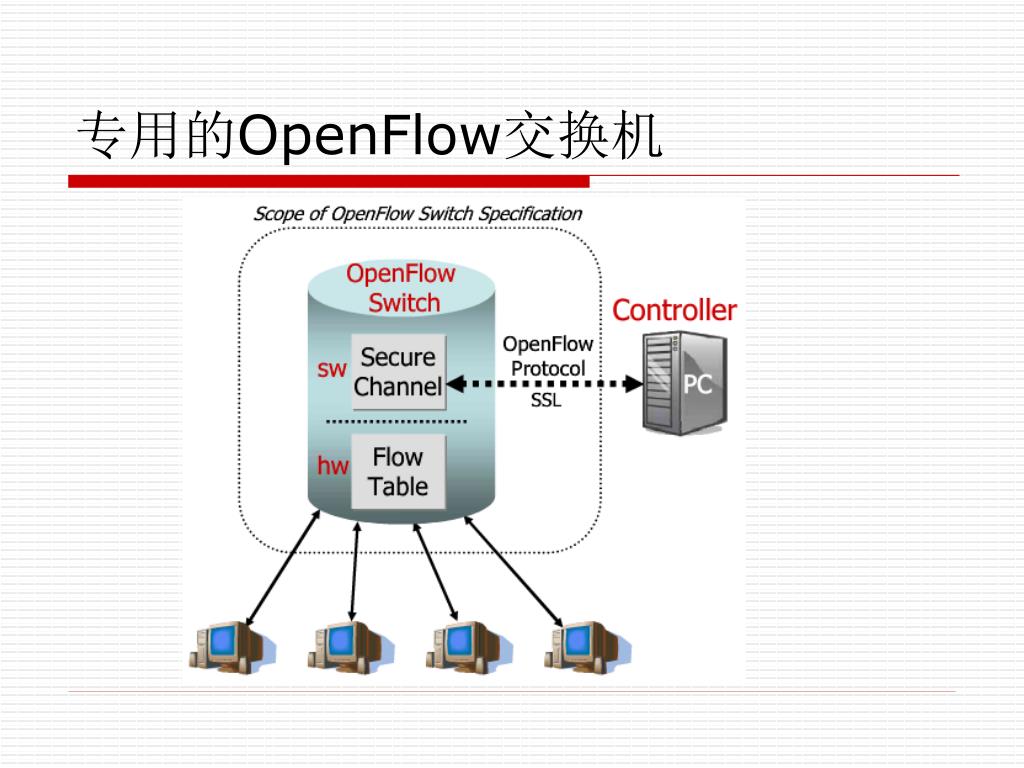 专用的OpenFlow交换机

Scope of OpenFlow Switch Specification

OpenFlow Switch

sw

Secure Channel

hw

Flow Table

OpenFlow Protocol SSL

Controller

PC